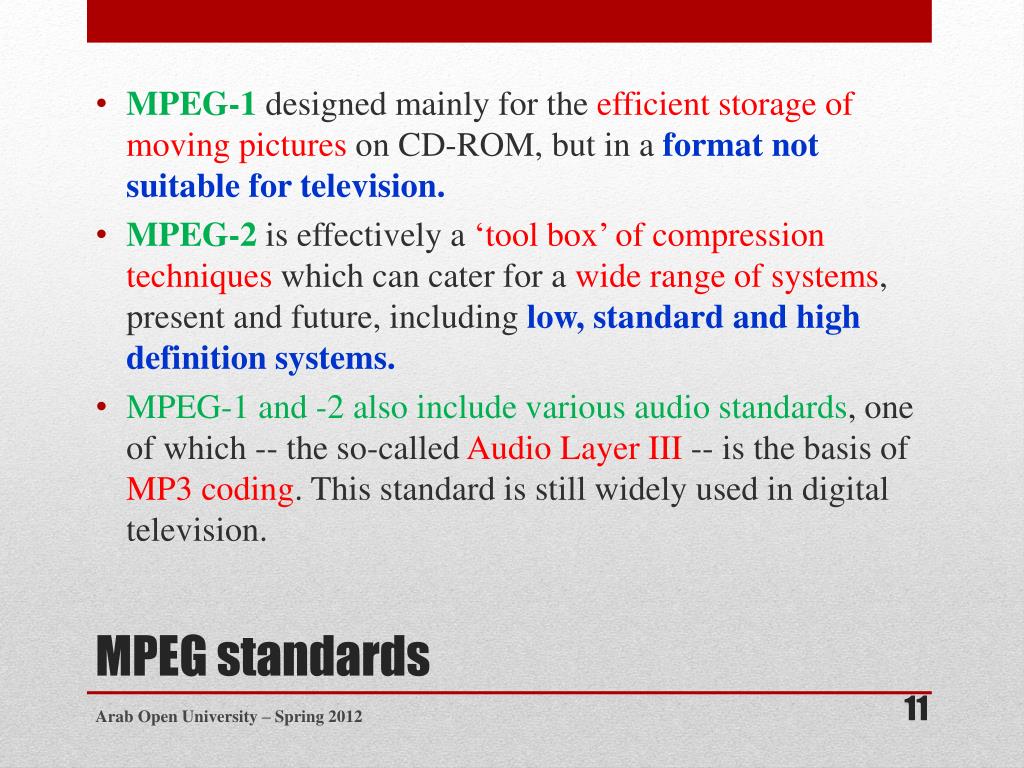 • MPEG-1 designed mainly for the efficient storage of moving pictures on CD-ROM, but in a format not suitable for television.
• MPEG-2 is effectively a ‘tool box’ of compression techniques which can cater for a wide range of systems, present and future, including low, standard and high definition systems.
• MPEG-1 and -2 also include various audio standards, one of which -- the so-called Audio Layer III -- is the basis of MP3 coding. This standard is still widely used in digital television.

MPEG standards

Arab Open University – Spring 2012

11